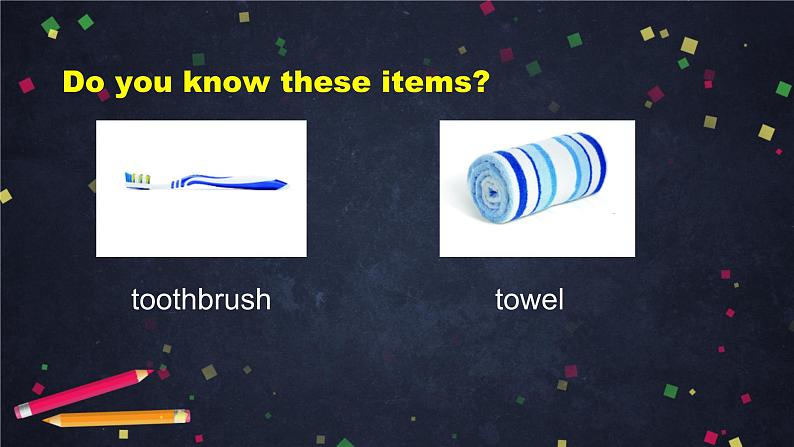 Do you know these items?

toothbrush

towel